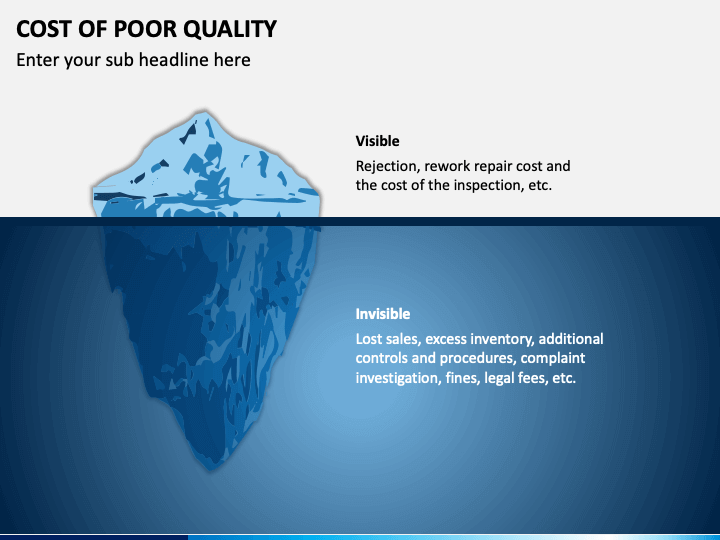 COST OF POOR QUALITY
Enter your sub headline here

Visible
Rejection, rework repair cost and the cost of the inspection, etc.

Invisible
Lost sales, excess inventory, additional controls and procedures, complaint investigation, fines, legal fees, etc.